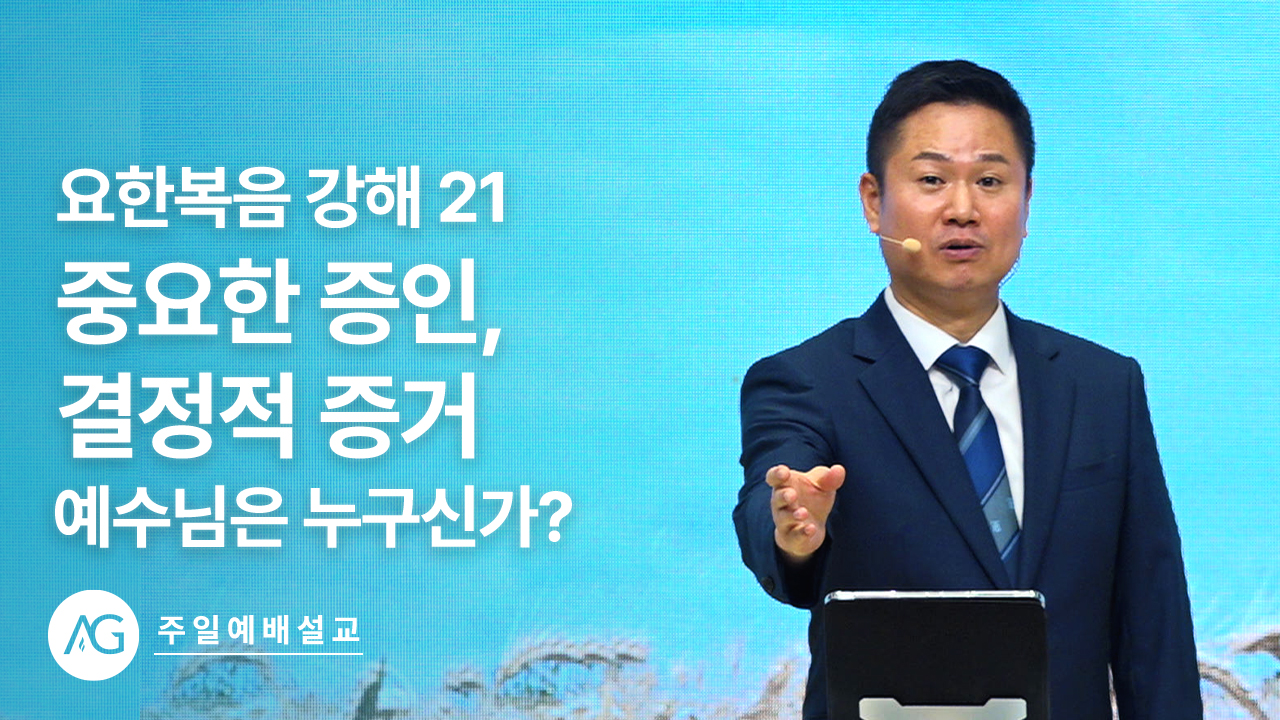 요한복음 강해 21
중요한 증인,
결정적 증거
예수님은 누구신가?

AG 주일예배설교